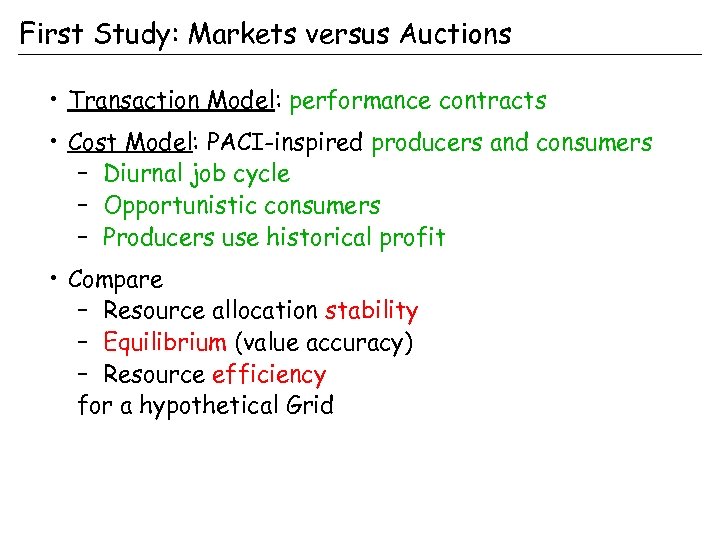 First Study: Markets versus Auctions

• Transaction Model: performance contracts

• Cost Model: PACI-inspired producers and consumers
  – Diurnal job cycle
  – Opportunistic consumers
  – Producers use historical profit

• Compare
  – Resource allocation stability
  – Equilibrium (value accuracy)
  – Resource efficiency
  for a hypothetical Grid